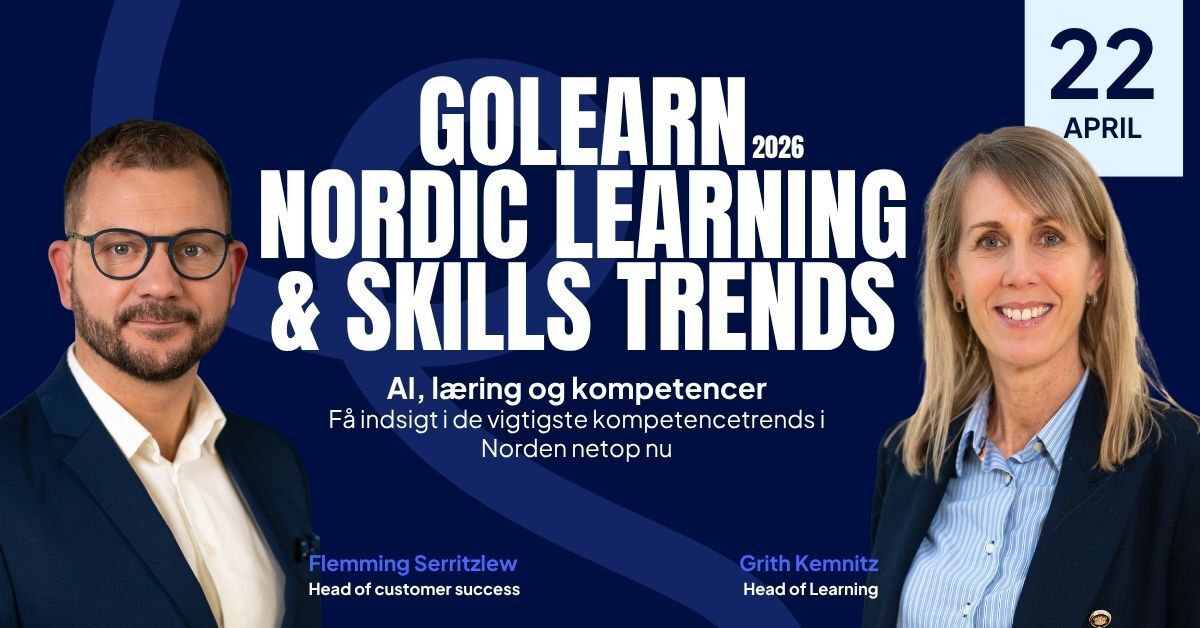 22
APRIL

GOLEARN 2026
NORDIC LEARNING & SKILLS TRENDS

AI, læring og kompetencer
Få indsigt i de vigtigste kompetencetrends i Norden netop nu

Flemming Serritzlew
Head of customer success

Grith Kemnitz
Head of Learning